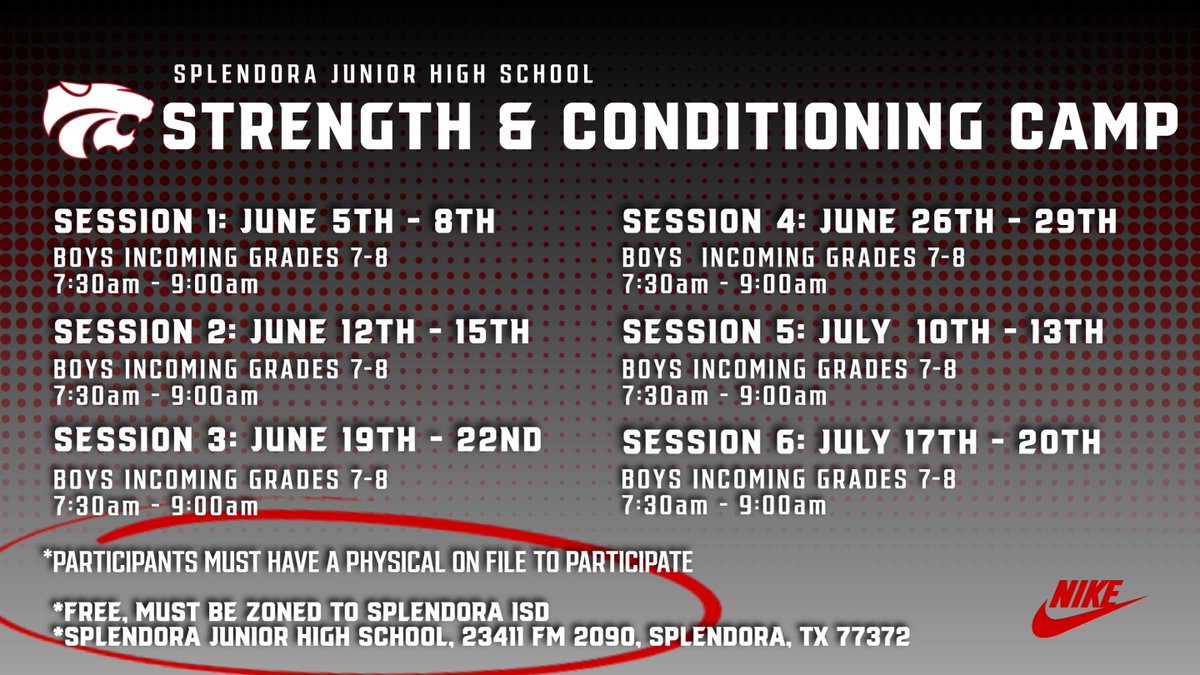 SPLENDORA JUNIOR HIGH SCHOOL
STRENGTH & CONDITIONING CAMP

SESSION 1: JUNE 5TH - 8TH
BOYS INCOMING GRADES 7-8
7:30am - 9:00am

SESSION 2: JUNE 12TH - 15TH
BOYS INCOMING GRADES 7-8
7:30am - 9:00am

SESSION 3: JUNE 19TH - 22ND
BOYS INCOMING GRADES 7-8
7:30am - 9:00am

SESSION 4: JUNE 26TH - 29TH
BOYS INCOMING GRADES 7-8
7:30am - 9:00am

SESSION 5: JULY 10TH - 13TH
BOYS INCOMING GRADES 7-8
7:30am - 9:00am

SESSION 6: JULY 17TH - 20TH
BOYS INCOMING GRADES 7-8
7:30am - 9:00am

*PARTICIPANTS MUST HAVE A PHYSICAL ON FILE TO PARTICIPATE

*FREE, MUST BE ZONED TO SPLENDORA ISD
*SPLENDORA JUNIOR HIGH SCHOOL, 23411 FM 2090, SPLENDORA, TX 77372

NIKE